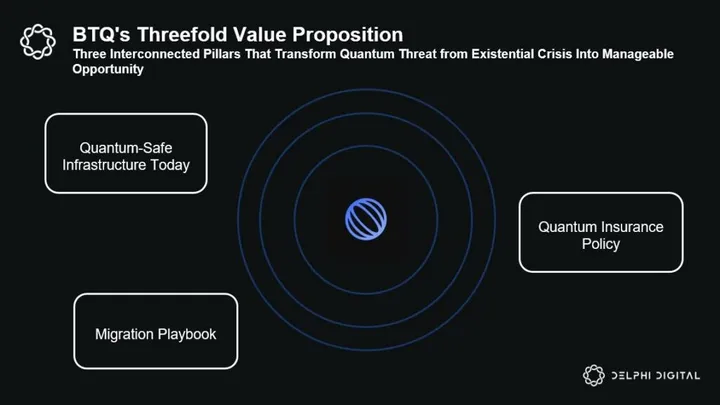 BTQ's Threefold Value Proposition

Three Interconnected Pillars That Transform Quantum Threat from Existential Crisis Into Manageable Opportunity

Quantum-Safe Infrastructure Today

Quantum Insurance Policy

Migration Playbook

DELPHI DIGITAL